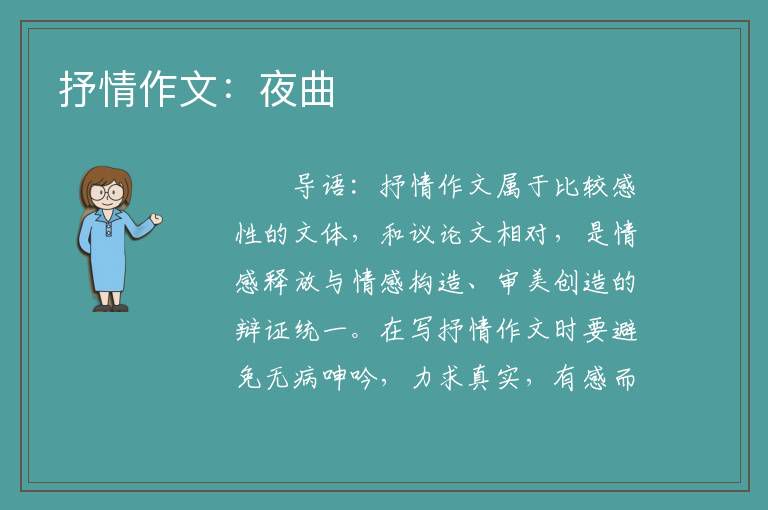 抒情作文：夜曲

导语：抒情作文属于比较感性的文体，和议论文相对，是情感释放与情感构造、审美创造的辩证统一。在写抒情作文时要避免无病呻吟，力求真实，有感而